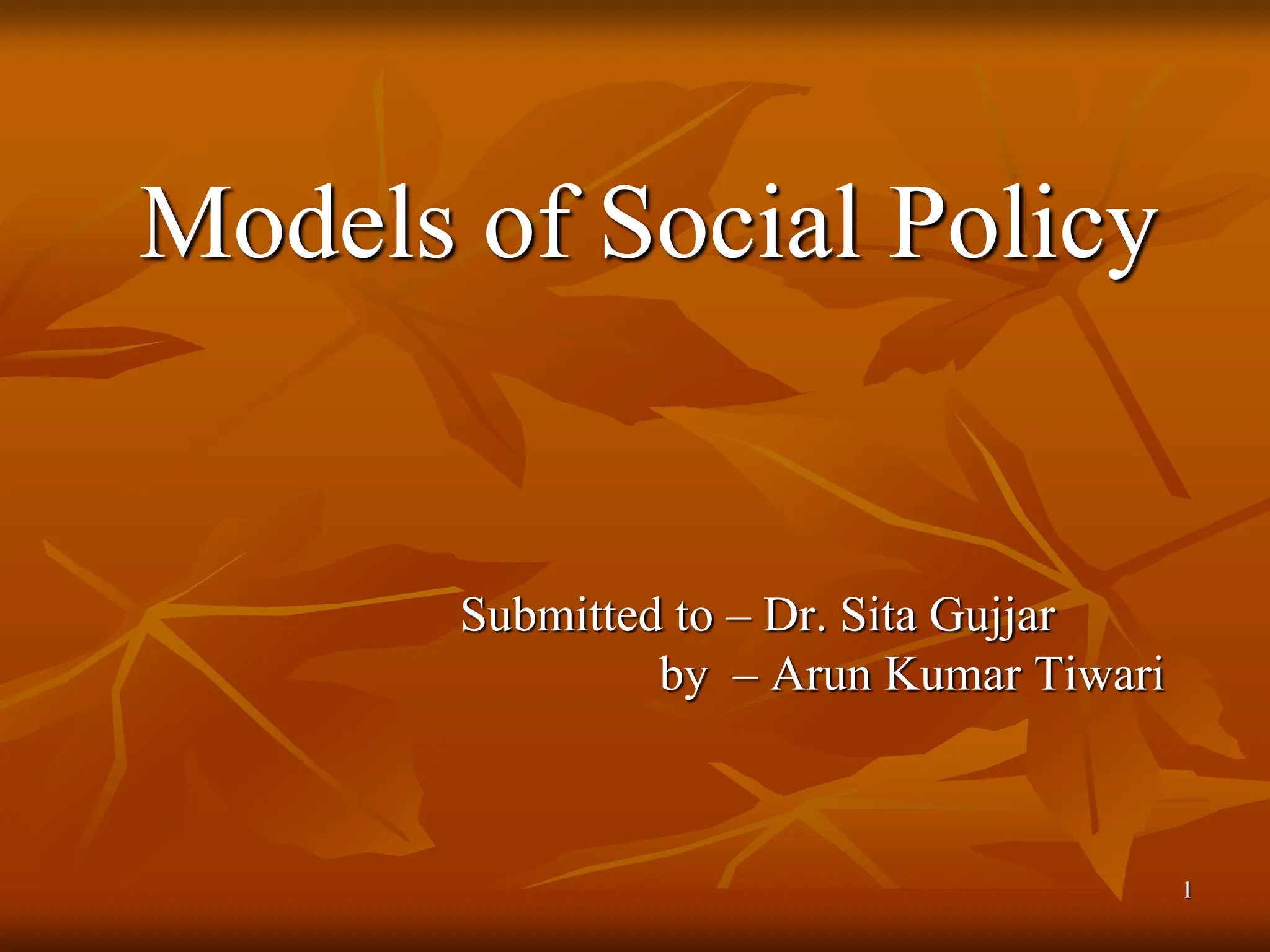 Models of Social Policy

Submitted to – Dr. Sita Gujjar
by – Arun Kumar Tiwari

1